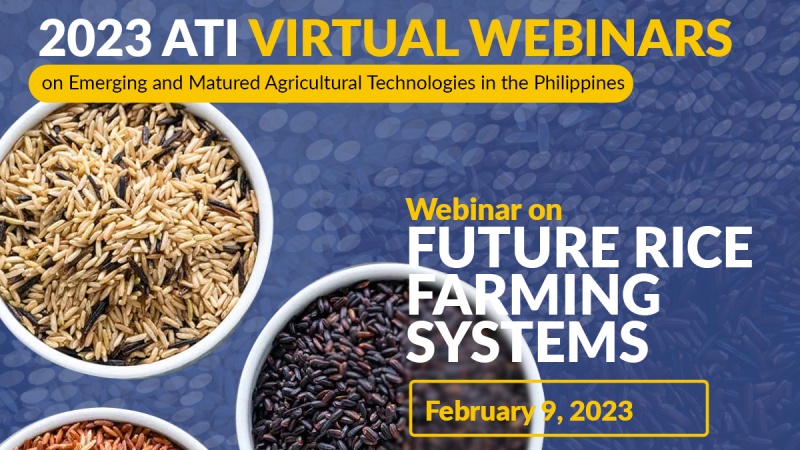 2023 ATI VIRTUAL WEBINARS

on Emerging and Matured Agricultural Technologies in the Philippines

Webinar on

FUTURE RICE FARMING SYSTEMS

February 9, 2023